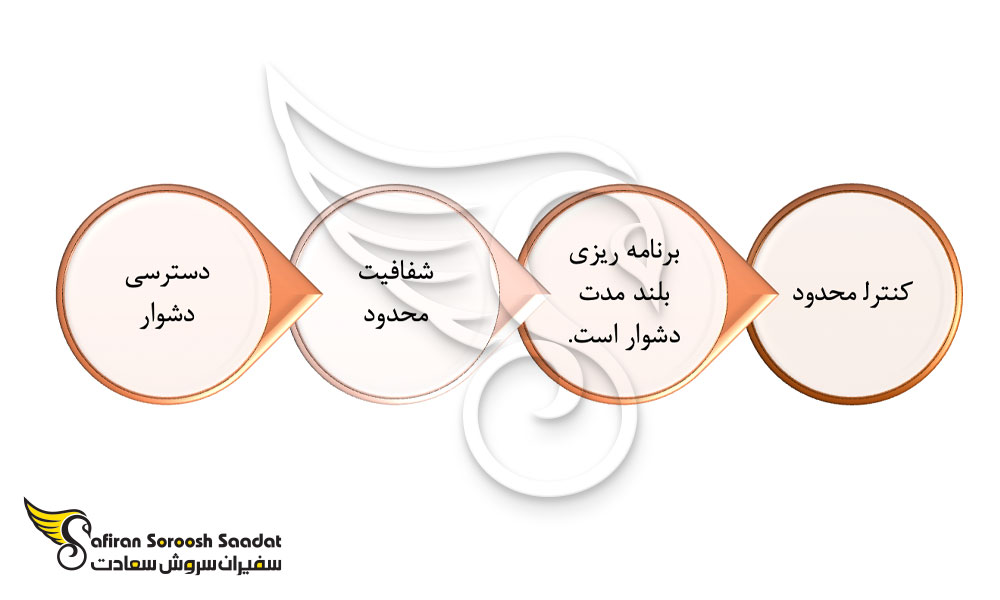 کنترل محدود

برنامه ریزی بلند مدت دشوار است.

شفافیت محدود

دسترسی دشوار

Safiran Soroosh Saadat
سفیران سروش سعادت